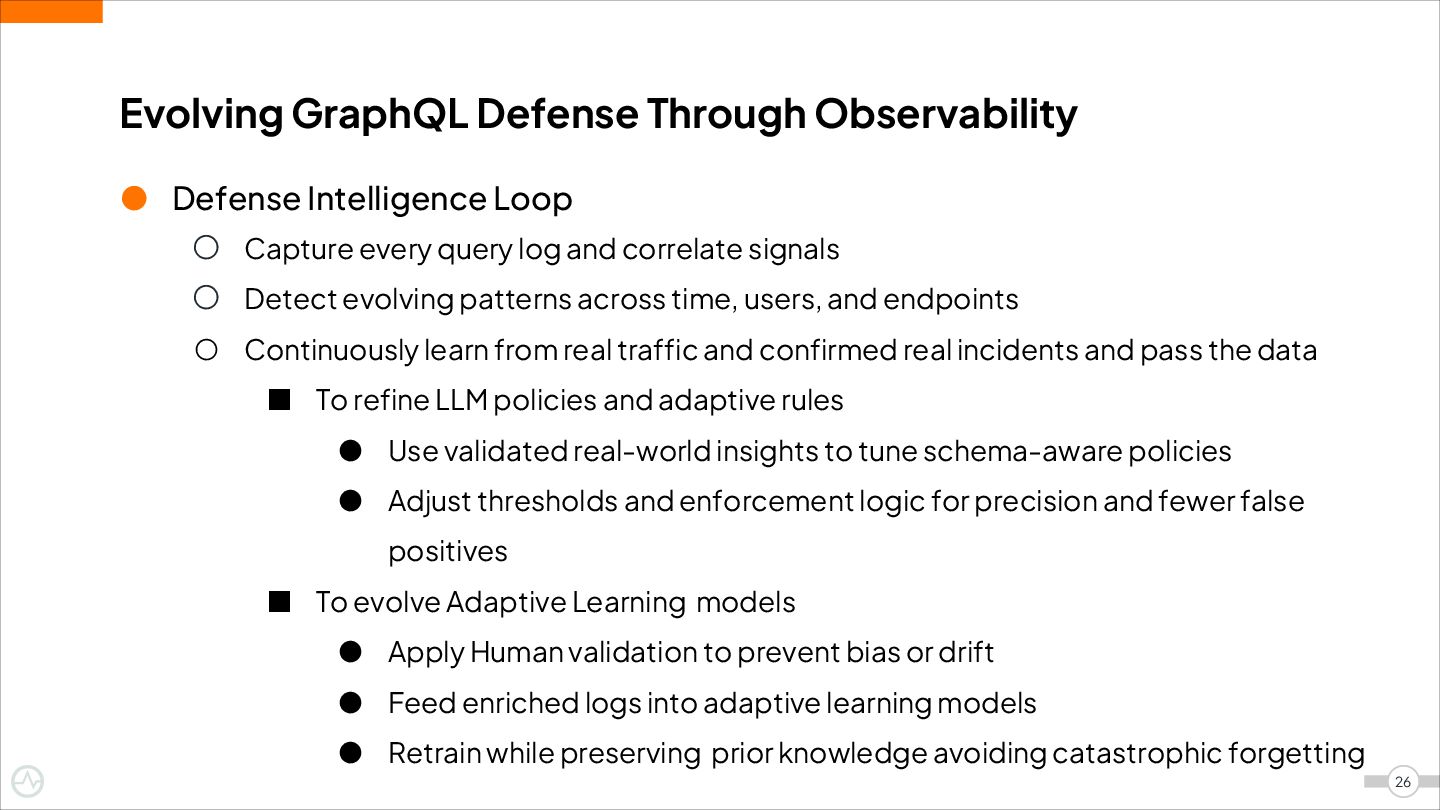 Evolving GraphQL Defense Through Observability

Defense Intelligence Loop

Capture every query log and correlate signals

Detect evolving patterns across time, users, and endpoints

Continuously learn from real traffic and confirmed real incidents and pass the data

To refine LLM policies and adaptive rules

Use validated real-world insights to tune schema-aware policies

Adjust thresholds and enforcement logic for precision and fewer false positives

To evolve Adaptive Learning models

Apply Human validation to prevent bias or drift

Feed enriched logs into adaptive learning models

Retrain while preserving prior knowledge avoiding catastrophic forgetting

26